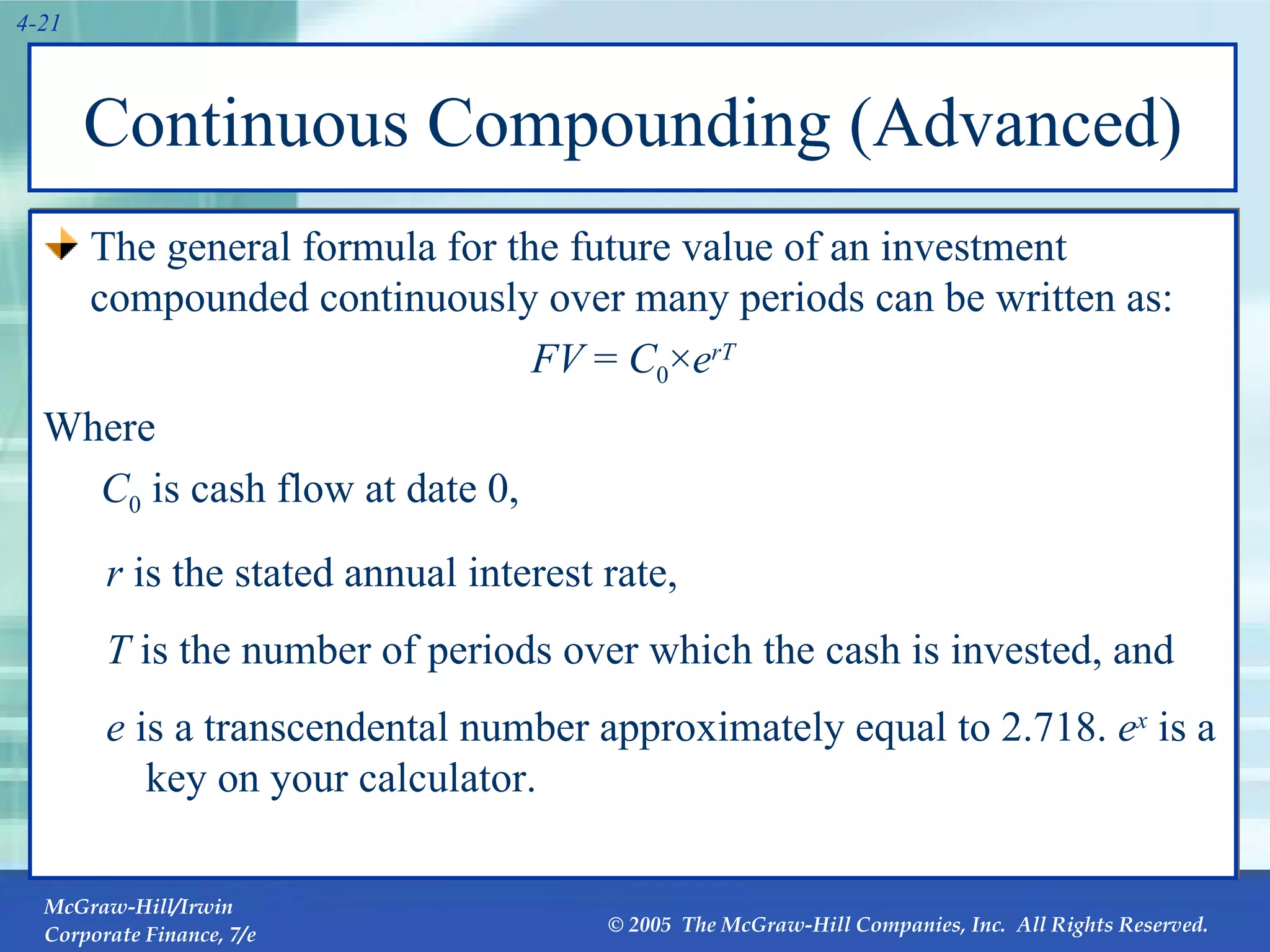 4-21

Continuous Compounding (Advanced)

The general formula for the future value of an investment compounded continuously over many periods can be written as:

$FV = C_0 \times e^{rT}$

Where

$C_0$ is cash flow at date 0,

$r$ is the stated annual interest rate,

$T$ is the number of periods over which the cash is invested, and

$e$ is a transcendental number approximately equal to 2.718. $e^x$ is a key on your calculator.

McGraw-Hill/Irwin
Corporate Finance, 7/e

© 2005 The McGraw-Hill Companies, Inc. All Rights Reserved.